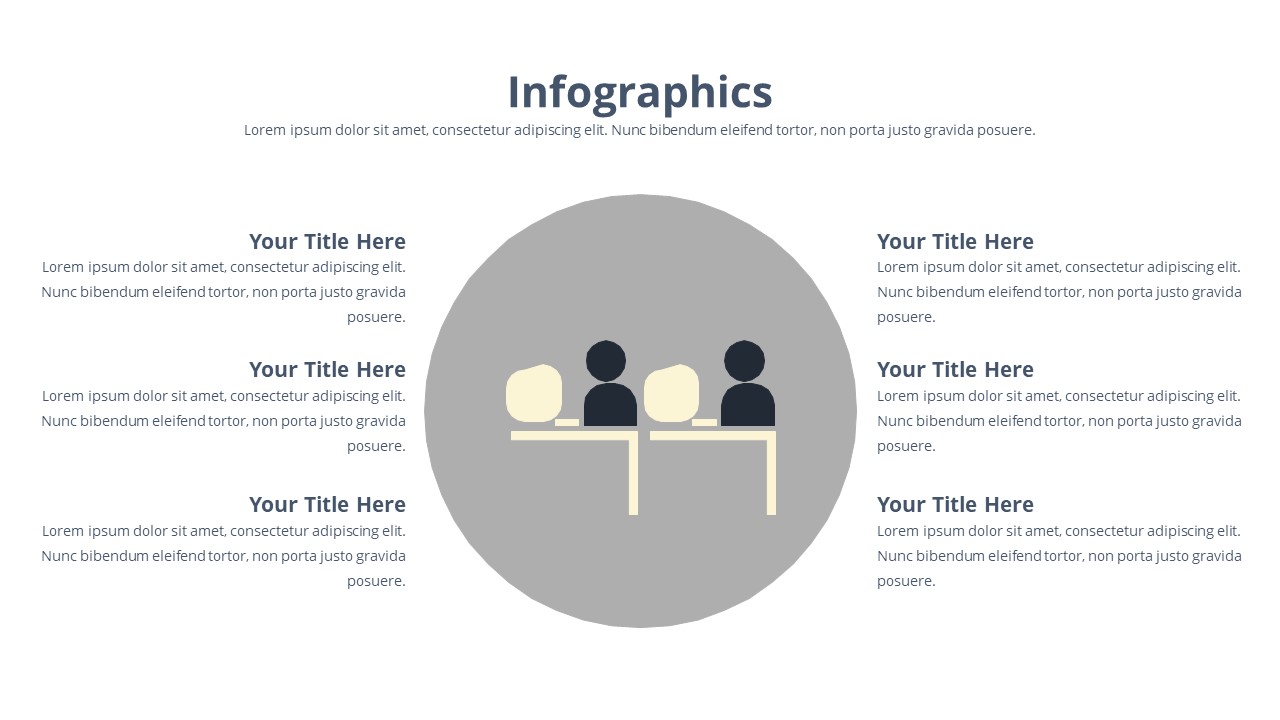 Infographics

Lorem ipsum dolor sit amet, consectetur adipiscing elit. Nunc bibendum eleifend tortor, non porta justo gravida posuere.

Your Title Here

Lorem ipsum dolor sit amet, consectetur adipiscing elit. Nunc bibendum eleifend tortor, non porta justo gravida posuere.

Your Title Here

Lorem ipsum dolor sit amet, consectetur adipiscing elit. Nunc bibendum eleifend tortor, non porta justo gravida posuere.

Your Title Here

Lorem ipsum dolor sit amet, consectetur adipiscing elit. Nunc bibendum eleifend tortor, non porta justo gravida posuere.

Your Title Here

Lorem ipsum dolor sit amet, consectetur adipiscing elit. Nunc bibendum eleifend tortor, non porta justo gravida posuere.

Your Title Here

Lorem ipsum dolor sit amet, consectetur adipiscing elit. Nunc bibendum eleifend tortor, non porta justo gravida posuere.

Your Title Here

Lorem ipsum dolor sit amet, consectetur adipiscing elit. Nunc bibendum eleifend tortor, non porta justo gravida posuere.